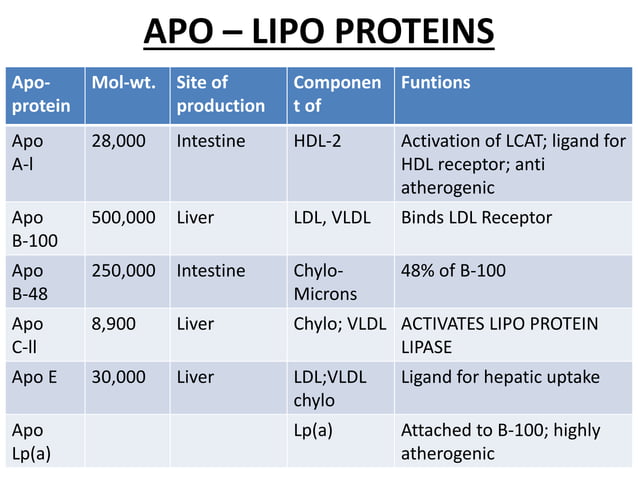 APO – LIPO PROTEINS

| Apo-protein | Mol-wt. | Site of production | Component of | Funtions |
|---|---|---|---|---|
| Apo A-l | 28,000 | Intestine | HDL-2 | Activation of LCAT; ligand for HDL receptor; anti atherogenic |
| Apo B-100 | 500,000 | Liver | LDL, VLDL | Binds LDL Receptor |
| Apo B-48 | 250,000 | Intestine | Chylo-Microns | 48% of B-100 |
| Apo C-ll | 8,900 | Liver | Chylo; VLDL | ACTIVATES LIPO PROTEIN LIPASE |
| Apo E | 30,000 | Liver | LDL;VLDL chylo | Ligand for hepatic uptake |
| Apo Lp(a) | | | Lp(a) | Attached to B-100; highly atherogenic |